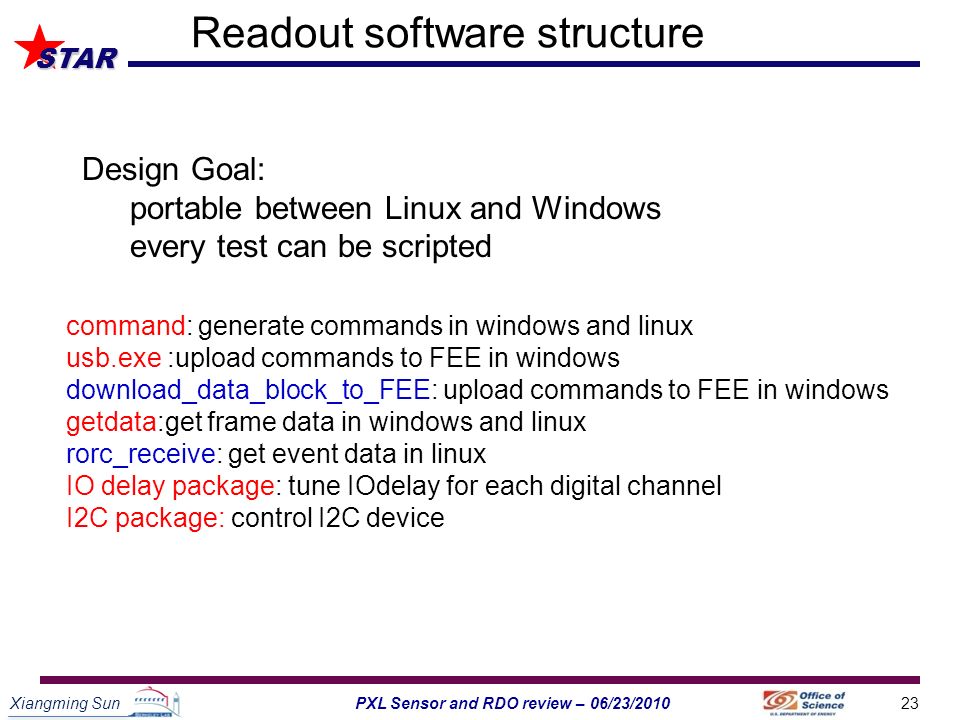 STAR

Readout software structure

Design Goal:
portable between Linux and Windows
every test can be scripted

command: generate commands in windows and linux
usb.exe :upload commands to FEE in windows
download_data_block_to_FEE: upload commands to FEE in windows
getdata:get frame data in windows and linux
rorc_receive: get event data in linux
IO delay package: tune IOdelay for each digital channel
I2C package: control I2C device

Xiangming Sun

PXL Sensor and RDO review – 06/23/2010

Office of Science
U.S. DEPARTMENT OF ENERGY

23